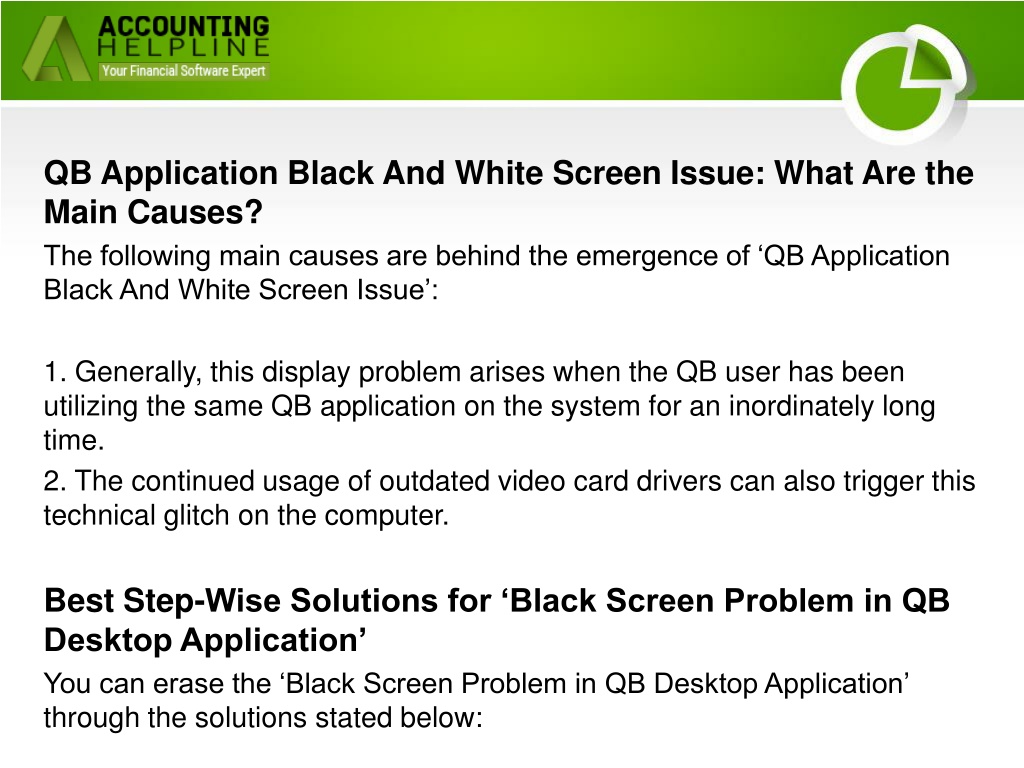 ACCOUNTING
HELPLINE
Your Financial Software Expert

QB Application Black And White Screen Issue: What Are the Main Causes?

The following main causes are behind the emergence of ‘QB Application Black And White Screen Issue’:

1. Generally, this display problem arises when the QB user has been utilizing the same QB application on the system for an inordinately long time.

2. The continued usage of outdated video card drivers can also trigger this technical glitch on the computer.

Best Step-Wise Solutions for ‘Black Screen Problem in QB Desktop Application’

You can erase the ‘Black Screen Problem in QB Desktop Application’ through the solutions stated below: